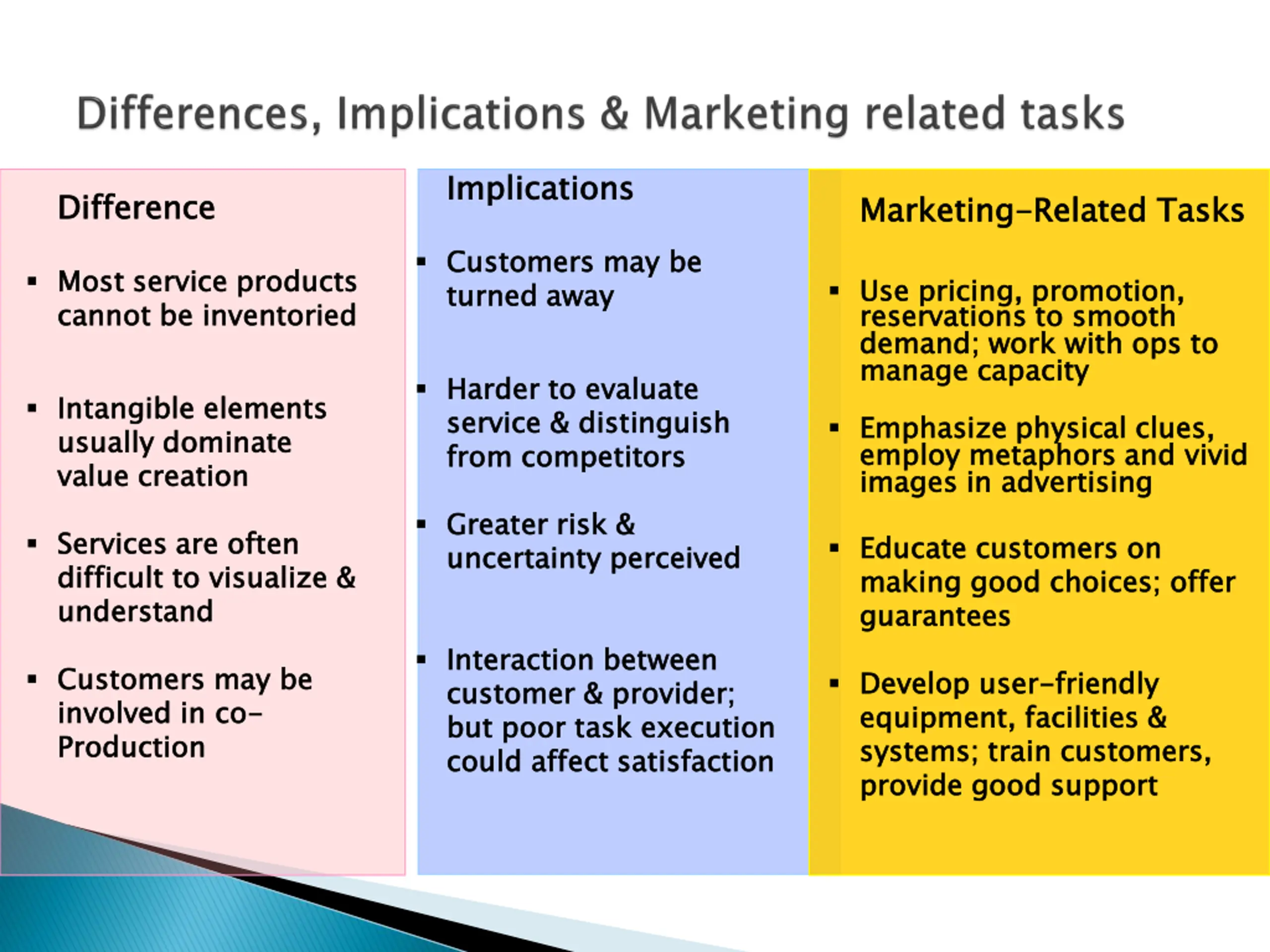 Differences, Implications & Marketing related tasks

Difference

▪ Most service products cannot be inventoried

▪ Intangible elements usually dominate value creation

▪ Services are often difficult to visualize & understand

▪ Customers may be involved in co-Production

Implications

▪ Customers may be turned away

▪ Harder to evaluate service & distinguish from competitors

▪ Greater risk & uncertainty perceived

▪ Interaction between customer & provider; but poor task execution could affect satisfaction

Marketing-Related Tasks

▪ Use pricing, promotion, reservations to smooth demand; work with ops to manage capacity

▪ Emphasize physical clues, employ metaphors and vivid images in advertising

▪ Educate customers on making good choices; offer guarantees

▪ Develop user-friendly equipment, facilities & systems; train customers, provide good support